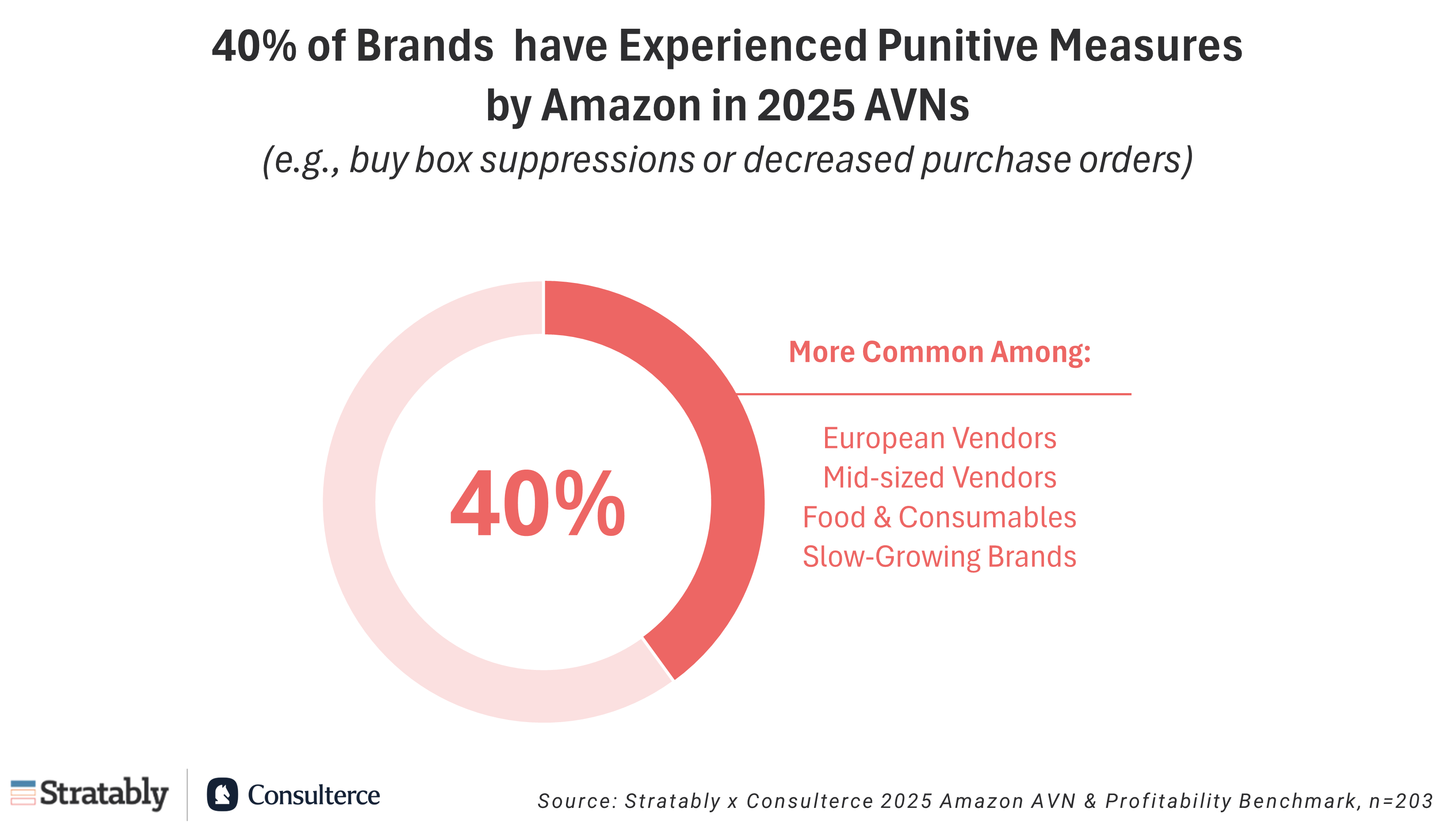 40% of Brands have Experienced Punitive Measures by Amazon in 2025 AVNs

(e.g., buy box suppressions or decreased purchase orders)

40%

More Common Among:

European Vendors
Mid-sized Vendors
Food & Consumables
Slow-Growing Brands

Stratably

Consulterce

Source: Stratably x Consulterce 2025 Amazon AVN & Profitability Benchmark, n=203